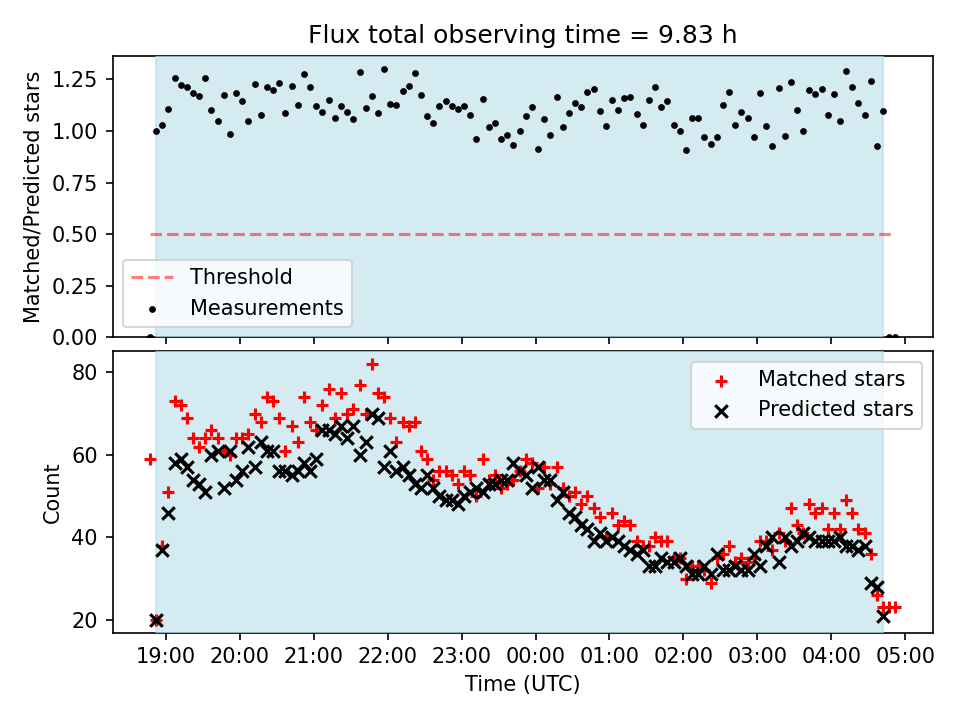 Flux total observing time = 9.83 h

Matched/Predicted stars

1.25
1.00
0.75
0.50
0.25
0.00

Threshold
Measurements

Count

80
60
40
20

Matched stars
Predicted stars

19:00 20:00 21:00 22:00 23:00 00:00 01:00 02:00 03:00 04:00 05:00

Time (UTC)